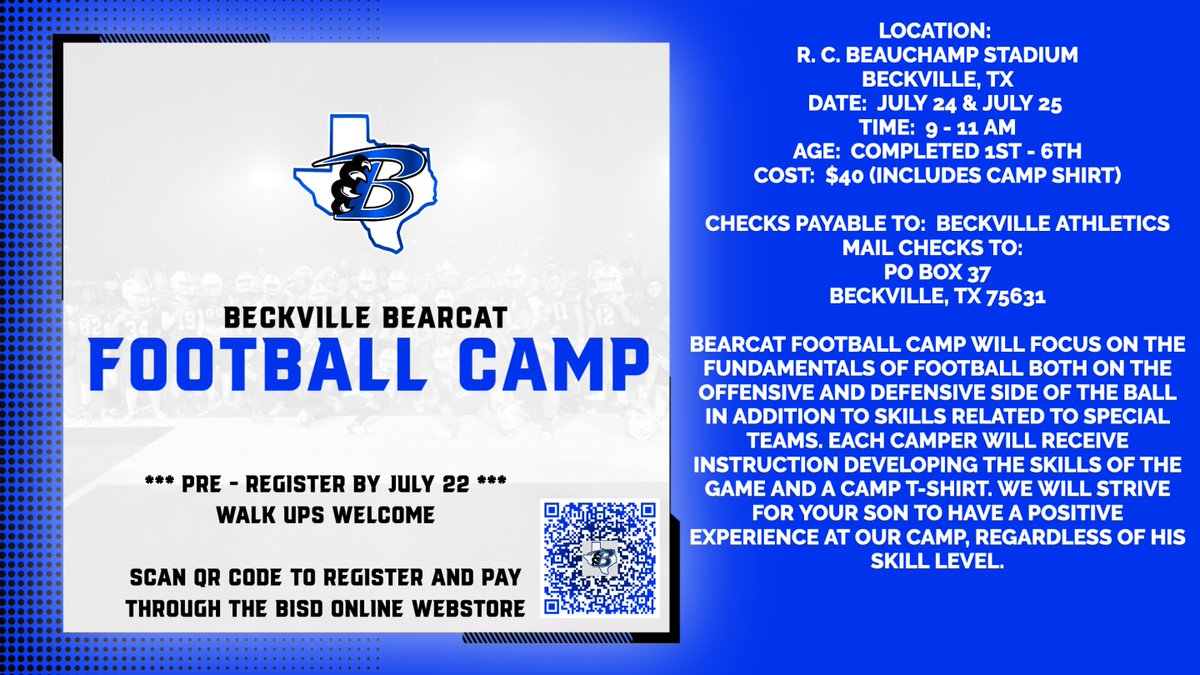 B

BECKVILLE BEARCAT
FOOTBALL CAMP

*** PRE - REGISTER BY JULY 22 ***
WALK UPS WELCOME

SCAN QR CODE TO REGISTER AND PAY THROUGH THE BISD ONLINE WEBSTORE

LOCATION:
R. C. BEAUCHAMP STADIUM
BECKVILLE, TX
DATE: JULY 24 & JULY 25
TIME: 9 - 11 AM
AGE: COMPLETED 1ST - 6TH
COST: $40 (INCLUDES CAMP SHIRT)

CHECKS PAYABLE TO: BECKVILLE ATHLETICS
MAIL CHECKS TO:
PO BOX 37
BECKVILLE, TX 75631

BEARCAT FOOTBALL CAMP WILL FOCUS ON THE FUNDAMENTALS OF FOOTBALL BOTH ON THE OFFENSIVE AND DEFENSIVE SIDE OF THE BALL IN ADDITION TO SKILLS RELATED TO SPECIAL TEAMS. EACH CAMPER WILL RECEIVE INSTRUCTION DEVELOPING THE SKILLS OF THE GAME AND A CAMP T-SHIRT. WE WILL STRIVE FOR YOUR SON TO HAVE A POSITIVE EXPERIENCE AT OUR CAMP, REGARDLESS OF HIS SKILL LEVEL.